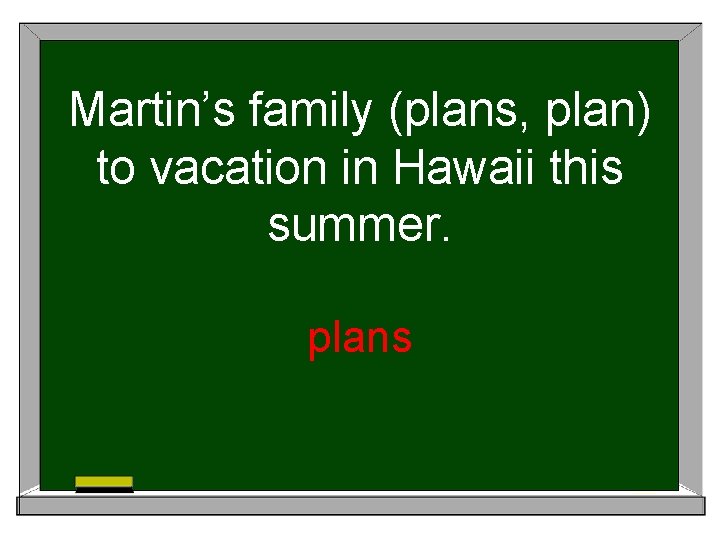 Martin’s family (plans, plan) to vacation in Hawaii this summer.

plans